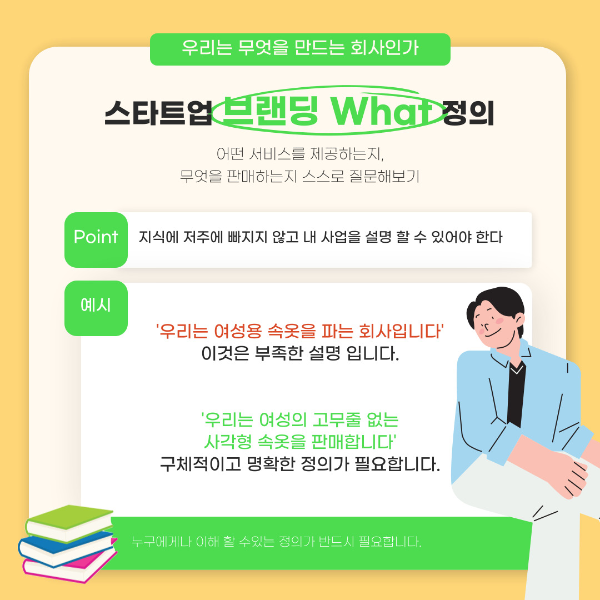 우리는 무엇을 만드는 회사인가

스타트업 브랜딩 What 정의

어떤 서비스를 제공하는지,
무엇을 판매하는지 스스로 질문해보기

Point

지식에 저주에 빠지지 않고 내 사업을 설명 할 수 있어야 한다

예시

'우리는 여성용 속옷을 파는 회사입니다'
이것은 부족한 설명 입니다.

'우리는 여성의 고무줄 없는
사각형 속옷을 판매합니다'
구체적이고 명확한 정의가 필요합니다.

누구에게나 이해 할 수있는 정의가 반드시 필요합니다.